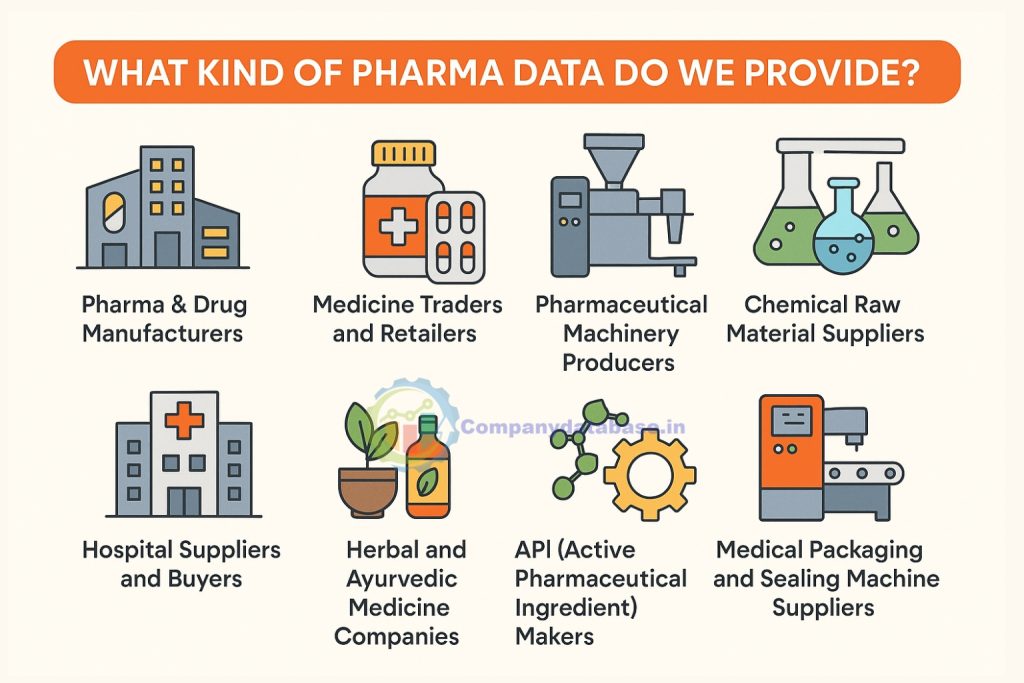 WHAT KIND OF PHARMA DATA DO WE PROVIDE?

Pharma & Drug Manufacturers

Medicine Traders and Retailers

Pharmaceutical Machinery Producers

Chemical Raw Material Suppliers

Companydatabase.in

Hospital Suppliers and Buyers

Herbal and Ayurvedic Medicine Companies

API (Active Pharmaceutical Ingredient) Makers

Medical Packaging and Sealing Machine Suppliers